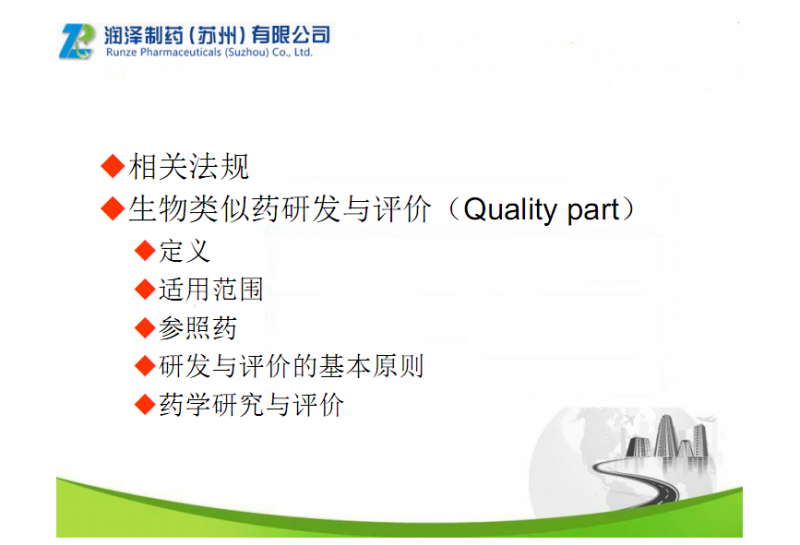 润泽制药（苏州）有限公司
Runze Pharmaceuticals (Suzhou) Co., Ltd.

◆相关法规
◆生物类似药研发与评价（Quality part）
◆定义
◆适用范围
◆参照药
◆研发与评价的基本原则
◆药学研究与评价